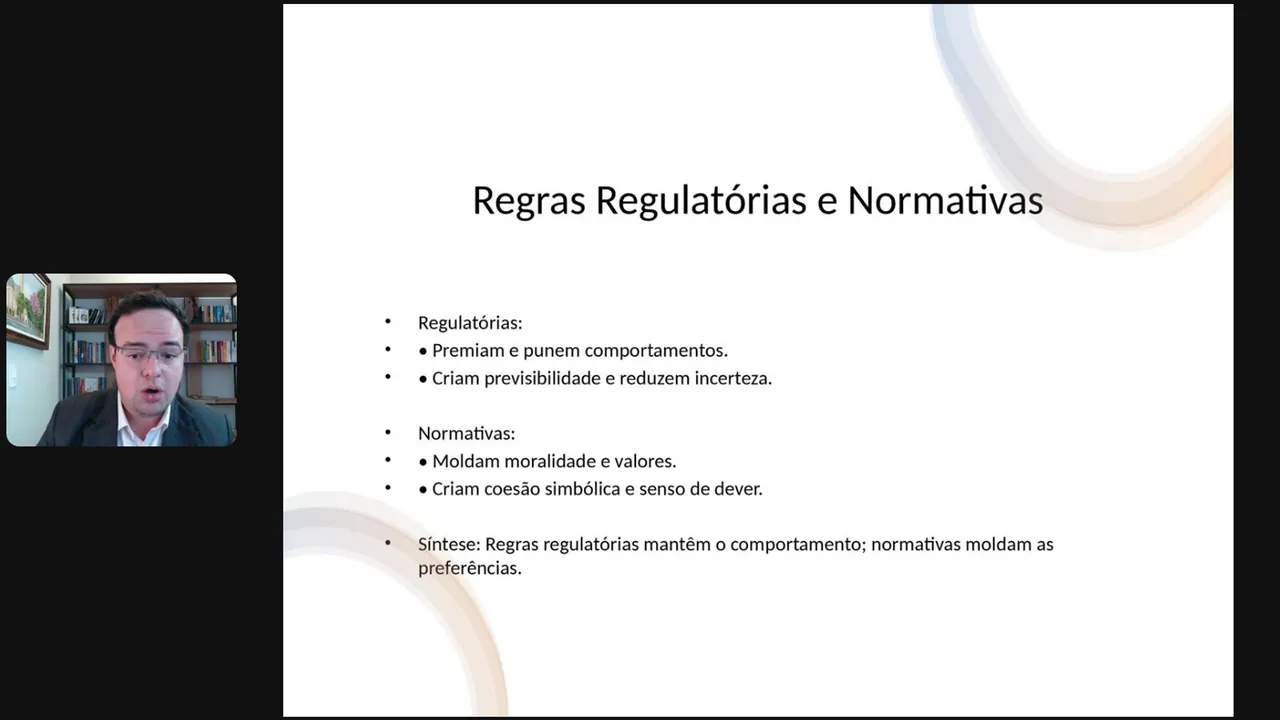 Regras Regulatórias e Normativas

• Regulatórias:
• • Premiam e punem comportamentos.
• • Criam previsibilidade e reduzem incerteza.

• Normativas:
• • Moldam moralidade e valores.
• • Criam coesão simbólica e senso de dever.

• Síntese: Regras regulatórias mantêm o comportamento; normativas moldam as preferências.